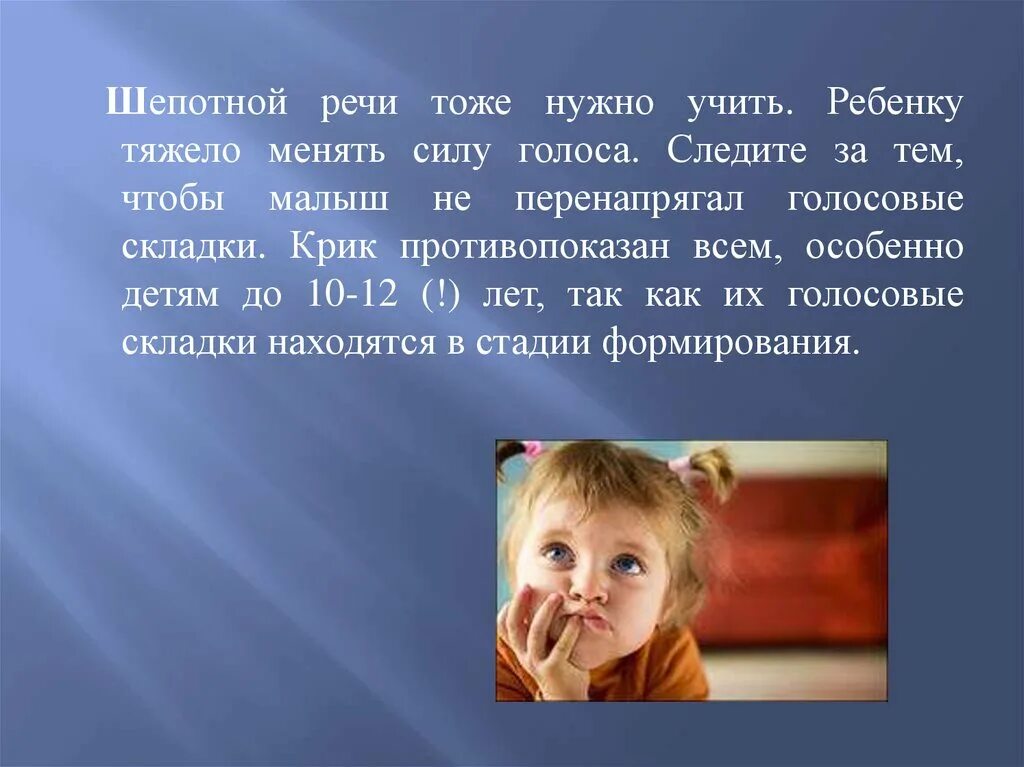 Шепотной речи тоже нужно учить. Ребенку тяжело менять силу голоса. Следите за тем, чтобы малыш не перенапрягал голосовые складки. Крик противопоказан всем, особенно детям до 10-12 (!) лет, так как их голосовые складки находятся в стадии формирования.